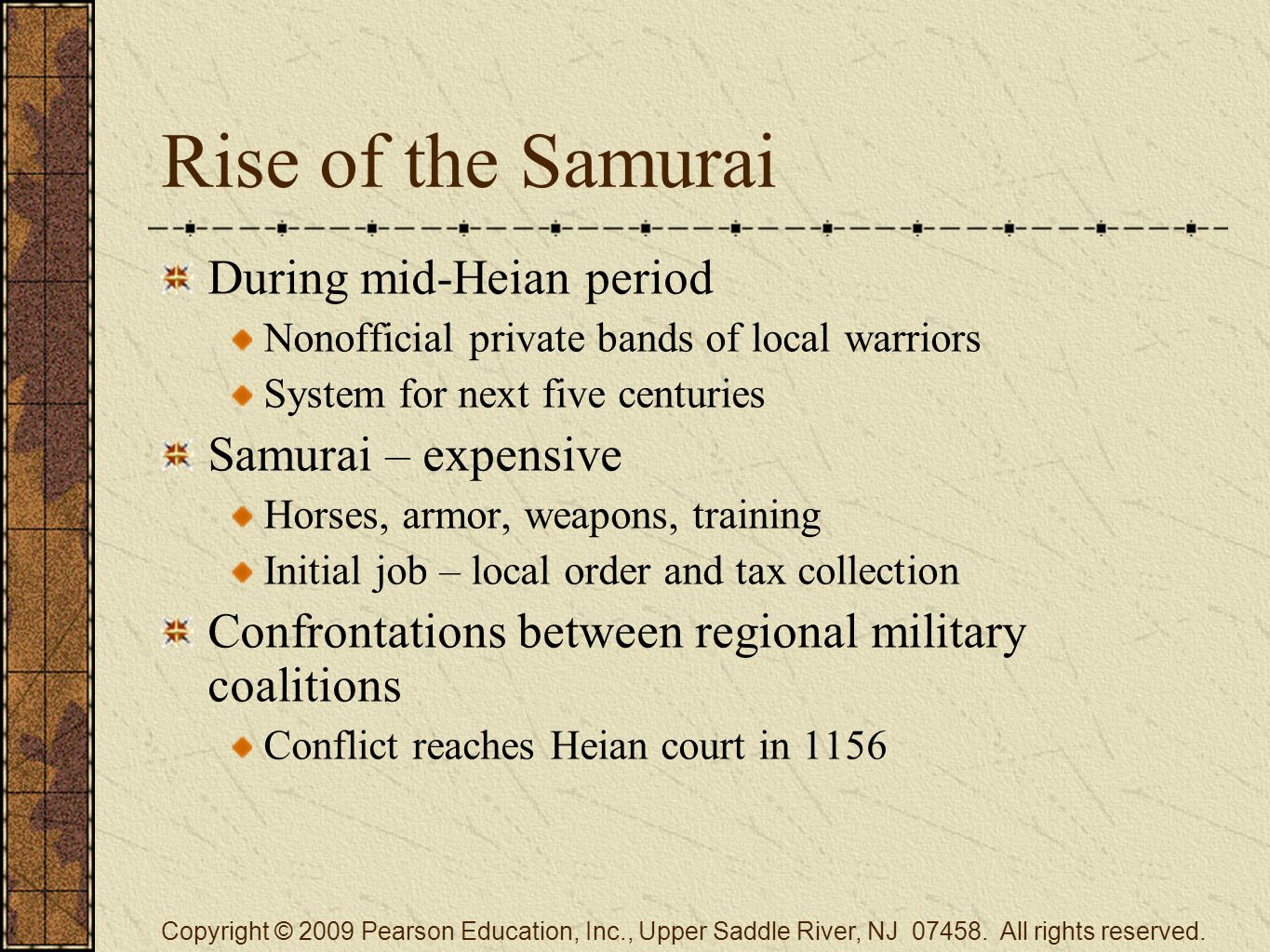 Rise of the Samurai

During mid-Heian period

Nonofficial private bands of local warriors

System for next five centuries

Samurai – expensive

Horses, armor, weapons, training

Initial job – local order and tax collection

Confrontations between regional military coalitions

Conflict reaches Heian court in 1156

Copyright © 2009 Pearson Education, Inc., Upper Saddle River, NJ 07458. All rights reserved.